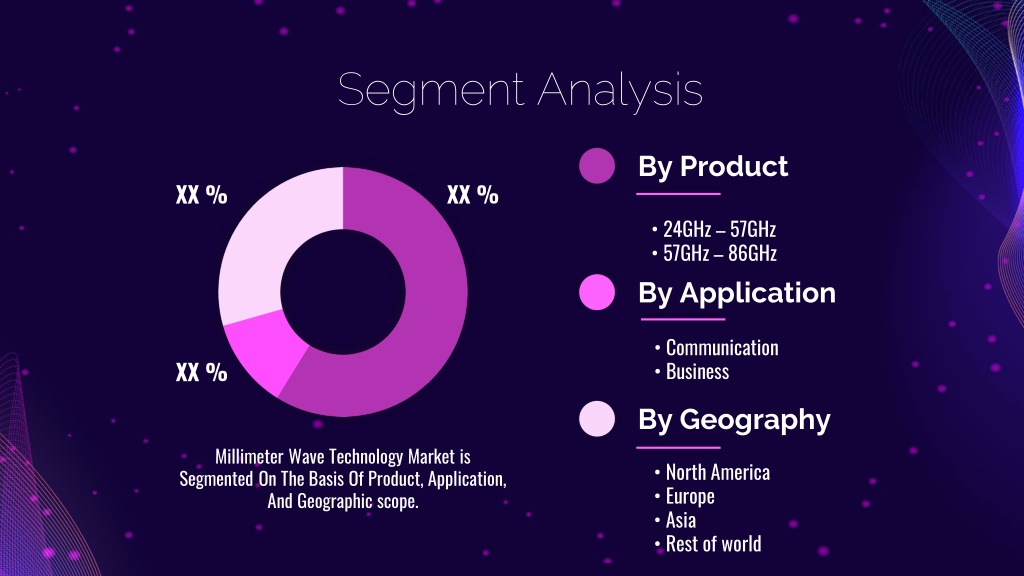 Segment Analysis

XX %

XX %

XX %

Millimeter Wave Technology Market is Segmented On The Basis Of Product, Application, And Geographic scope.

By Product

• 24GHz – 57GHz
• 57GHz – 86GHz

By Application

• Communication
• Business

By Geography

• North America
• Europe
• Asia
• Rest of world